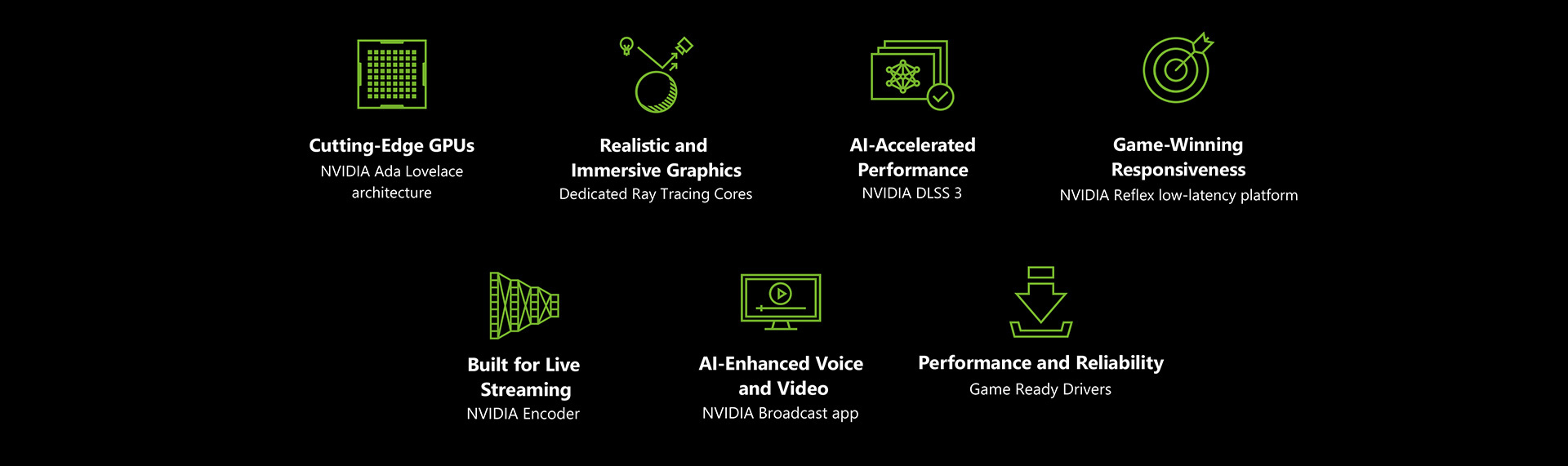 Cutting-Edge GPUs
NVIDIA Ada Lovelace architecture

Realistic and Immersive Graphics
Dedicated Ray Tracing Cores

AI-Accelerated Performance
NVIDIA DLSS 3

Game-Winning Responsiveness
NVIDIA Reflex low-latency platform

Built for Live Streaming
NVIDIA Encoder

AI-Enhanced Voice and Video
NVIDIA Broadcast app

Performance and Reliability
Game Ready Drivers